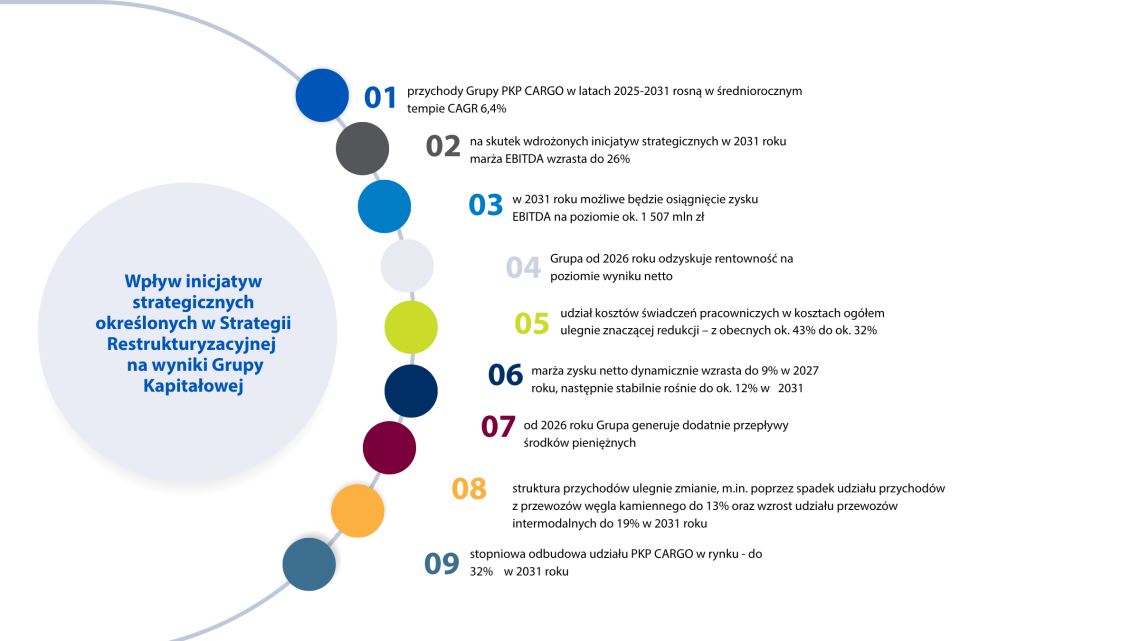 Wpływ inicjatyw strategicznych określonych w Strategii Restrukturyzacyjnej na wyniki Grupy Kapitałowej

01 przychody Grupy PKP CARGO w latach 2025-2031 rosną w średniorocznym tempie CAGR 6,4%

02 na skutek wdrożonych inicjatyw strategicznych w 2031 roku marża EBITDA wzrasta do 26%

03 w 2031 roku możliwe będzie osiągnięcie zysku EBITDA na poziomie ok. 1 507 mln zł

04 Grupa od 2026 roku odzyskuje rentowność na poziomie wyniku netto

05 udział kosztów świadczeń pracowniczych w kosztach ogółem ulegnie znaczącej redukcji – z obecnych ok. 43% do ok. 32%

06 marża zysku netto dynamicznie wzrasta do 9% w 2027 roku, następnie stabilnie rośnie do ok. 12% w 2031

07 od 2026 roku Grupa generuje dodatnie przepływy środków pieniężnych

08 struktura przychodów ulegnie zmianie, m.in. poprzez spadek udziału przychodów z przewozów węgla kamiennego do 13% oraz wzrost udziału przewozów intermodalnych do 19% w 2031 roku

09 stopniowa odbudowa udziału PKP CARGO w rynku - do 32% w 2031 roku